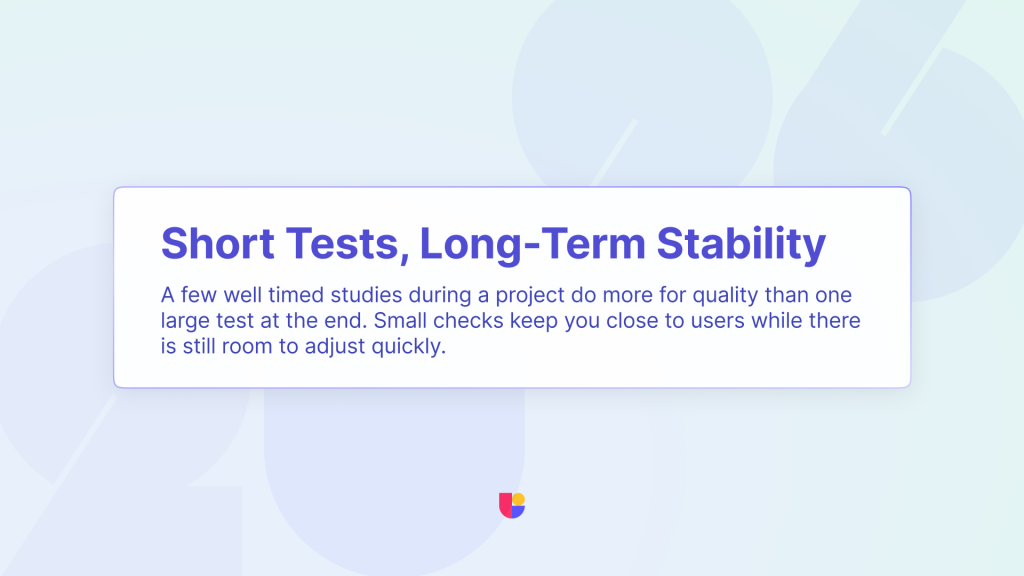 Short Tests, Long-Term Stability

A few well timed studies during a project do more for quality than one large test at the end. Small checks keep you close to users while there is still room to adjust quickly.